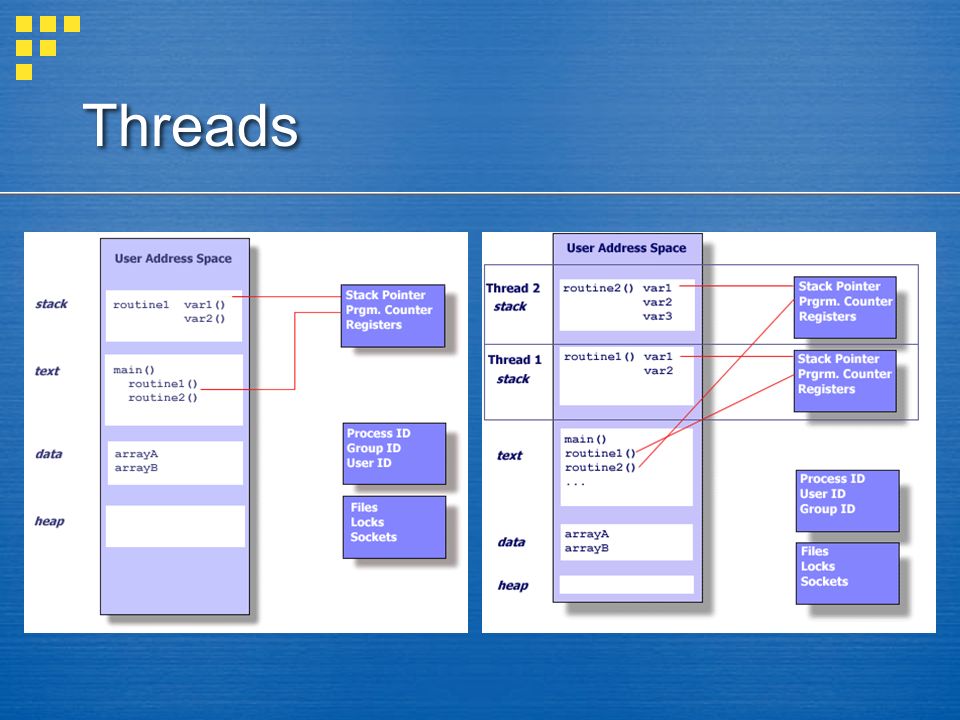 Threads

User Address Space

stack

routine1 var1()
var2()

text

main()
routine1()
routine2()

data

arrayA
arrayB

heap

Stack Pointer
Prgm. Counter
Registers

Process ID
Group ID
User ID

Files
Locks
Sockets

User Address Space

Thread 2
stack

routine2() var1
var2
var3

Thread 1
stack

routine1() var1
var2

text

main()
routine1()
routine2()
...

data

arrayA
arrayB

heap

Stack Pointer
Prgrm. Counter
Registers

Stack Pointer
Prgrm. Counter
Registers

Process ID
User ID
Group ID

Files
Locks
Sockets